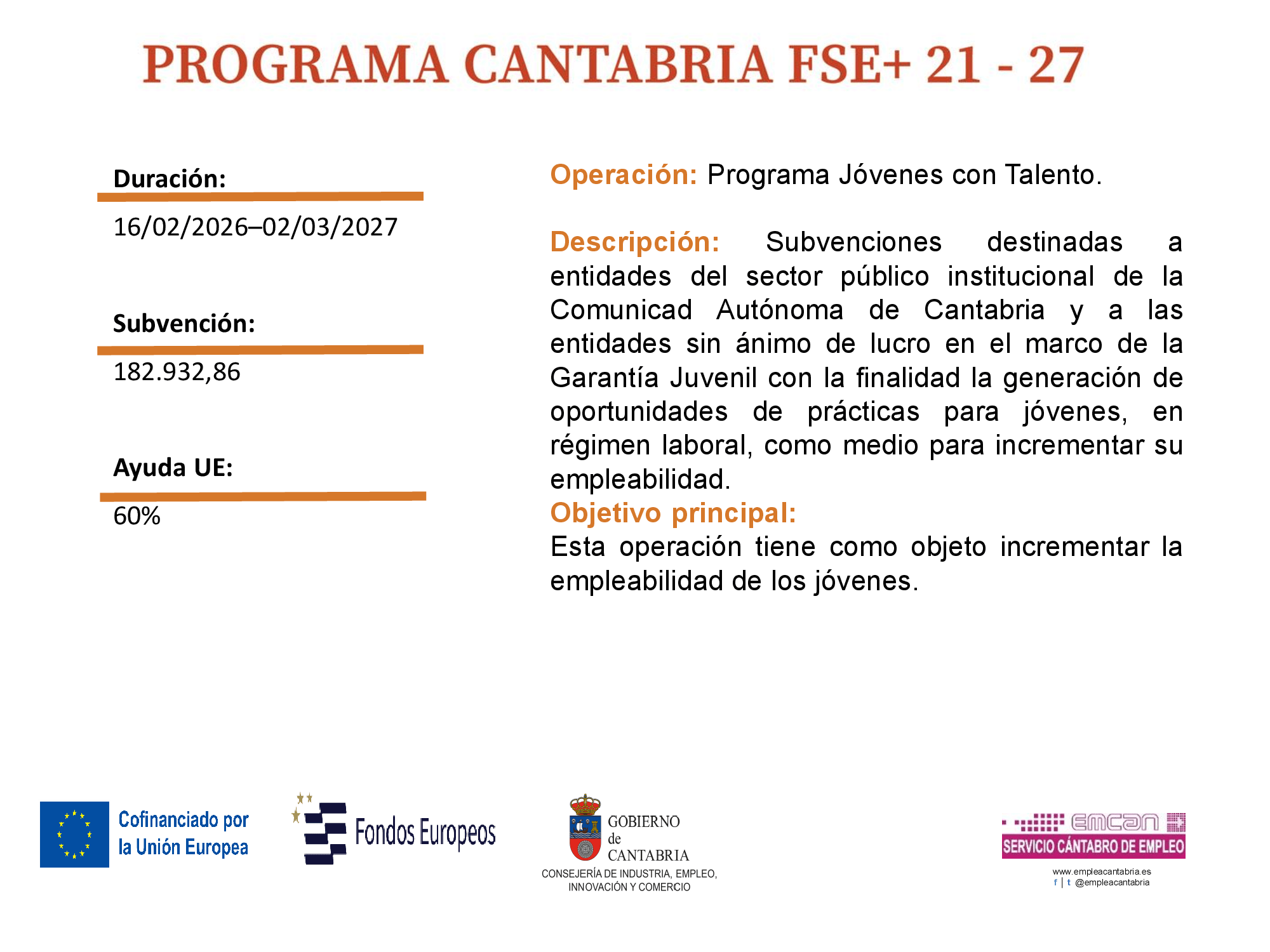 PROGRAMA CANTABRIA FSE+ 21 - 27

Duración:

16/02/2026–02/03/2027

Subvención:

182.932,86

Ayuda UE:

60%

Operación: Programa Jóvenes con Talento.

Descripción: Subvenciones destinadas a entidades del sector público institucional de la Comunicad Autónoma de Cantabria y a las entidades sin ánimo de lucro en el marco de la Garantía Juvenil con la finalidad la generación de oportunidades de prácticas para jóvenes, en régimen laboral, como medio para incrementar su empleabilidad.

Objetivo principal:

Esta operación tiene como objeto incrementar la empleabilidad de los jóvenes.

Cofinanciado por la Unión Europea

Fondos Europeos

GOBIERNO de CANTABRIA
CONSEJERÍA DE INDUSTRIA, EMPLEO, INNOVACIÓN Y COMERCIO

emcan
SERVICIO CÁNTABRO DE EMPLEO
www.empleacantabria.es
f | t @empleacantabria